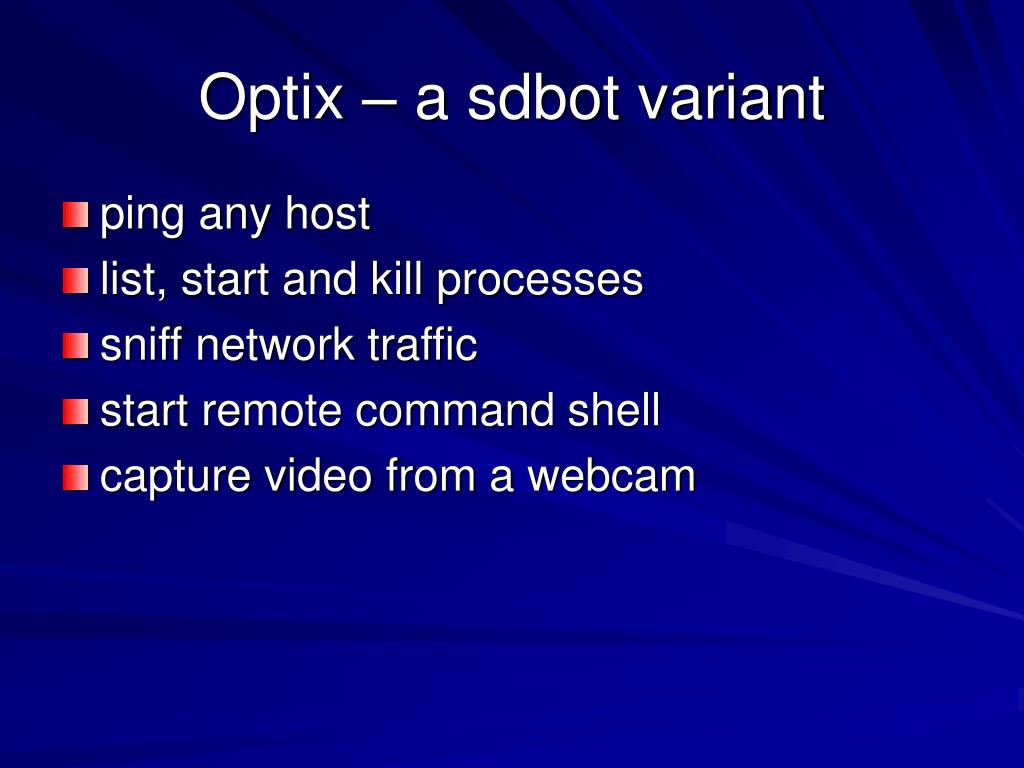 Optix – a sdbot variant

ping any host
list, start and kill processes
sniff network traffic
start remote command shell
capture video from a webcam